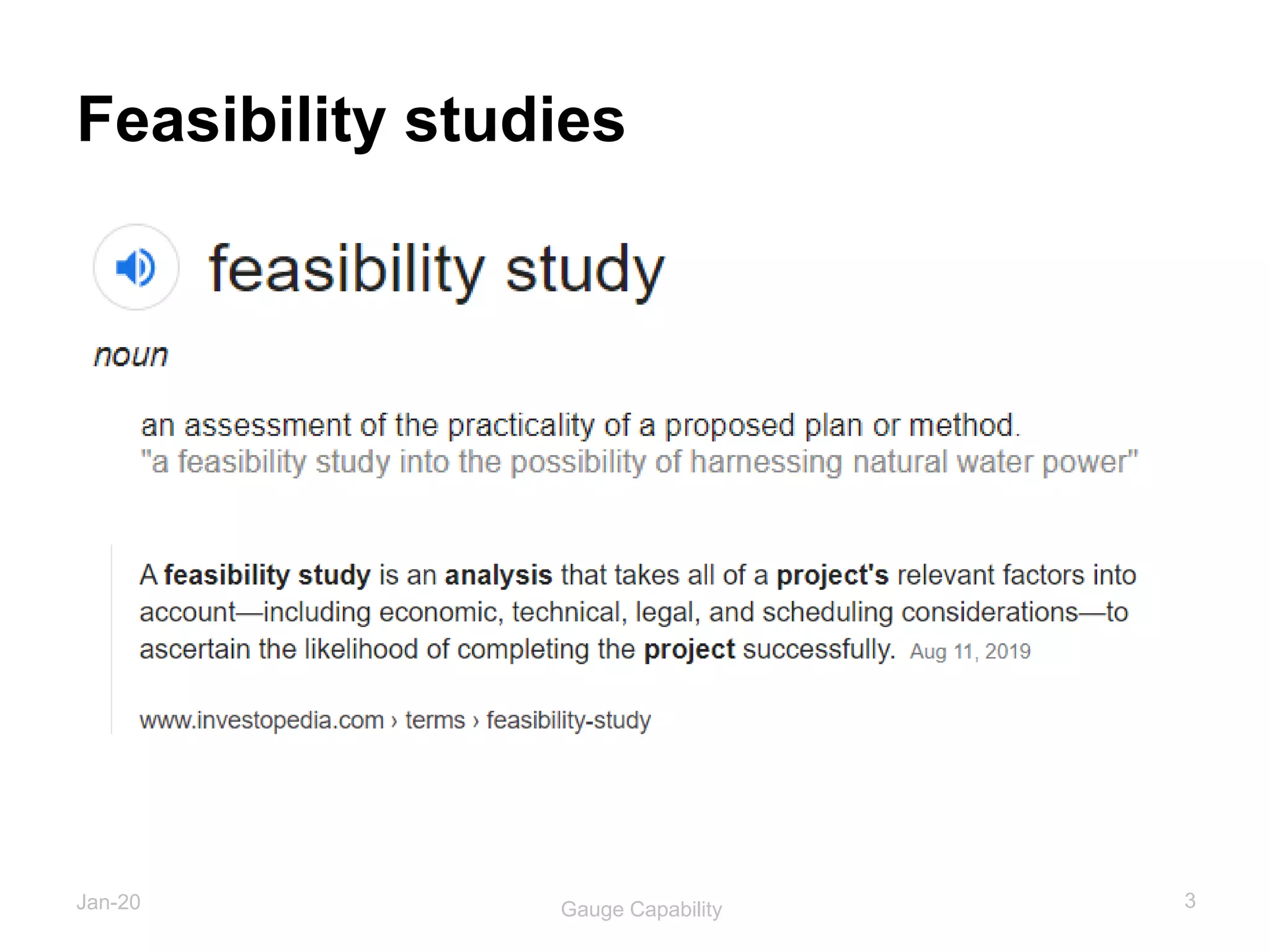 Feasibility studies

feasibility study

noun

an assessment of the practicality of a proposed plan or method.
"a feasibility study into the possibility of harnessing natural water power"

A feasibility study is an analysis that takes all of a project's relevant factors into account—including economic, technical, legal, and scheduling considerations—to ascertain the likelihood of completing the project successfully. Aug 11, 2019

www.investopedia.com › terms › feasibility-study

Jan-20

Gauge Capability

3